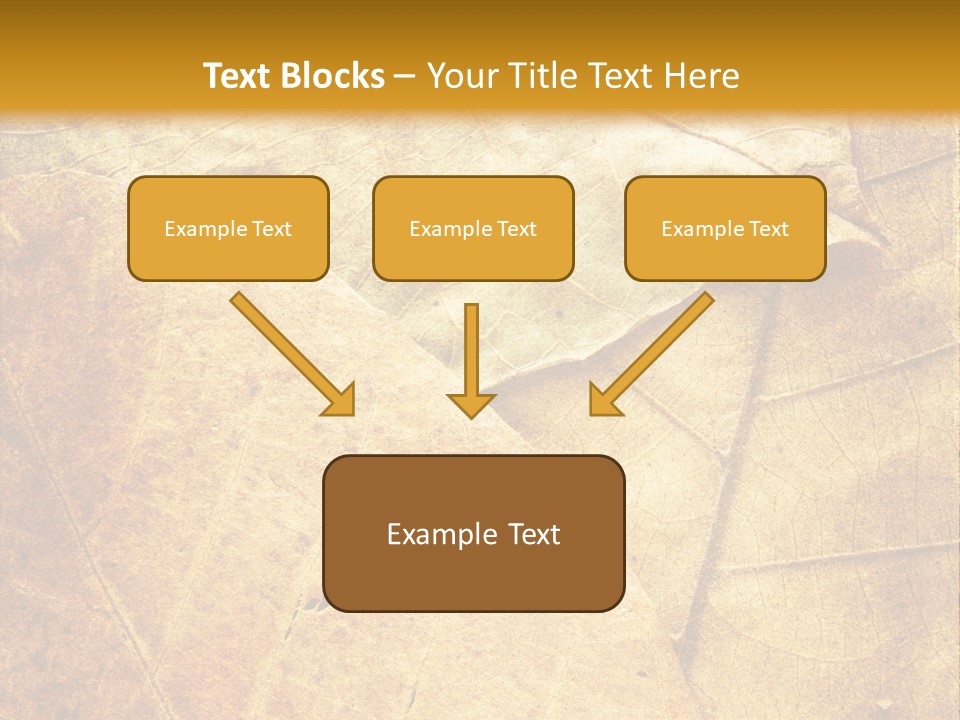 Text Blocks – Your Title Text Here

Example Text

Example Text

Example Text

Example Text